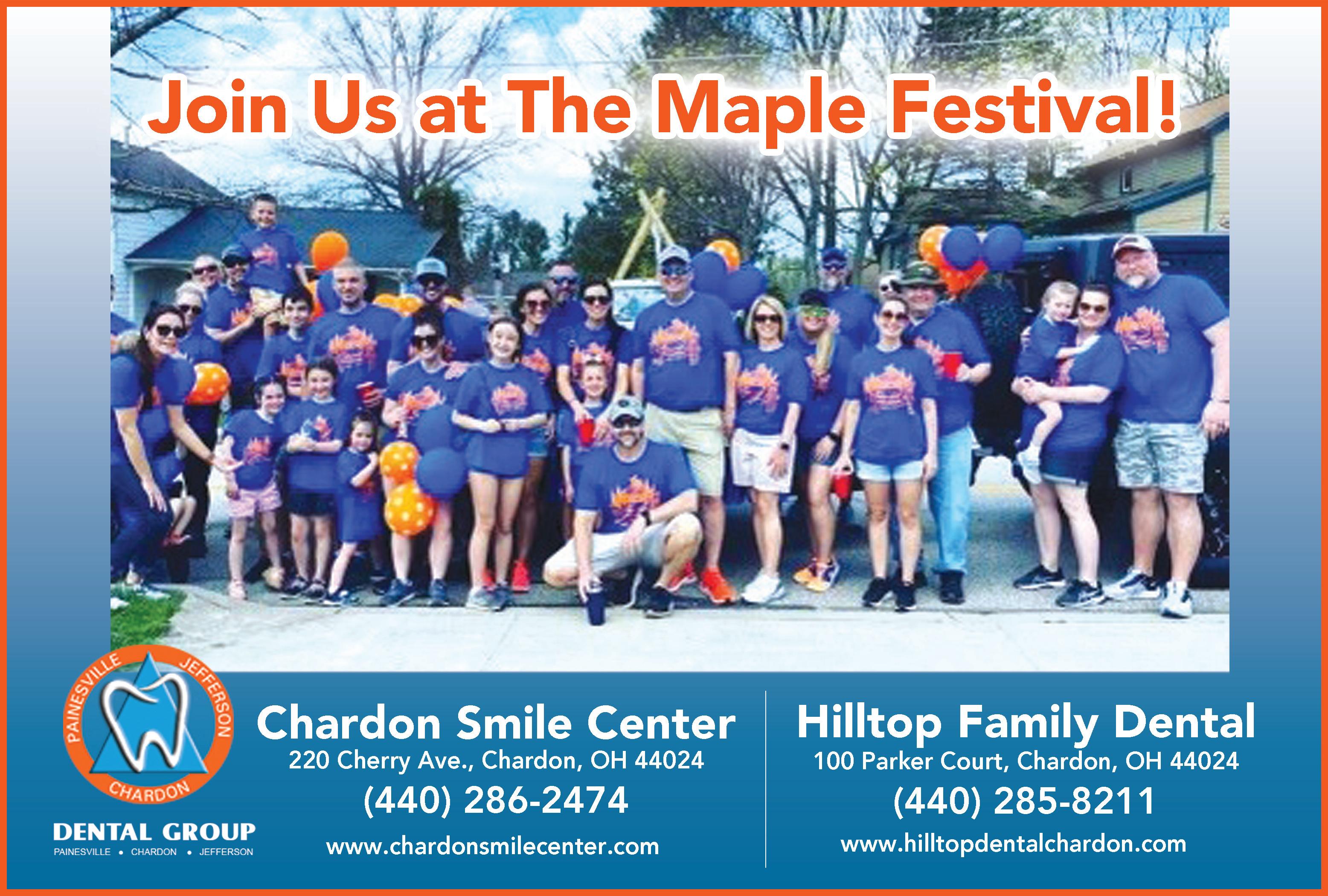 Join Us at The Maple Festival!

PAINESVILLE JEFFERSON CHARDON

DENTAL GROUP
PAINESVILLE • CHARDON • JEFFERSON

Chardon Smile Center
220 Cherry Ave., Chardon, OH 44024
(440) 286-2474
www.chardonsmilecenter.com

Hilltop Family Dental
100 Parker Court, Chardon, OH 44024
(440) 285-8211
www.hilltopdentalchardon.com